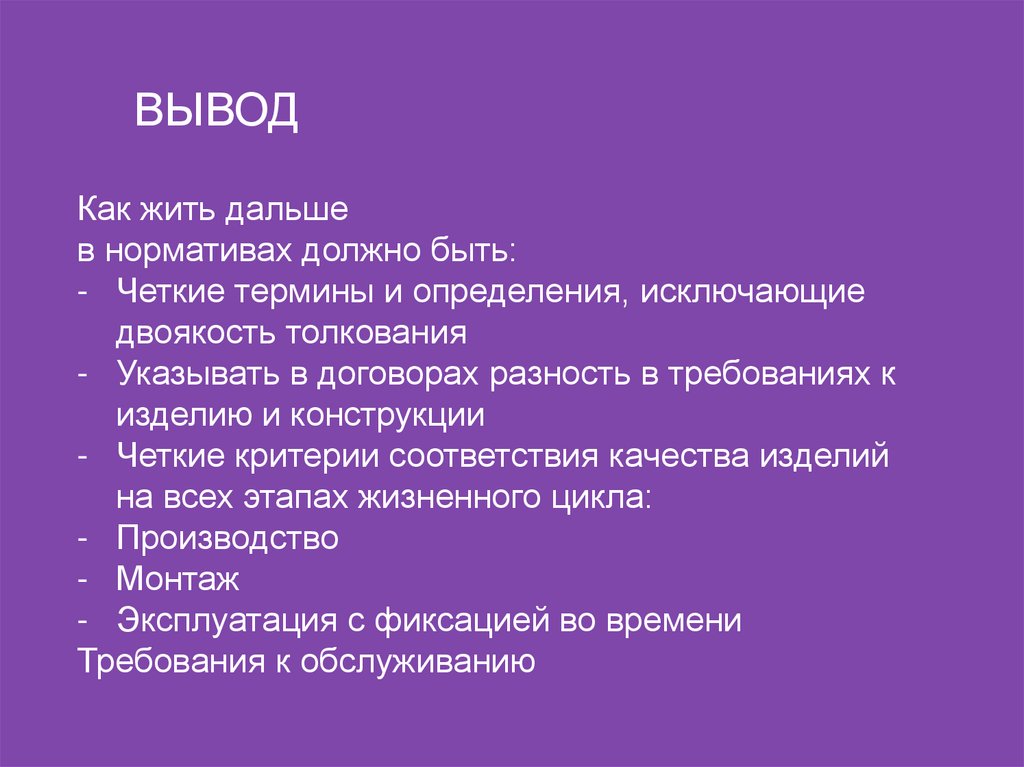 ВЫВОД

Как жить дальше
в нормативах должно быть:
- Четкие термины и определения, исключающие двоякость толкования
- Указывать в договорах разность в требованиях к изделию и конструкции
- Четкие критерии соответствия качества изделий на всех этапах жизненного цикла:
- Производство
- Монтаж
- Эксплуатация с фиксацией во времени
Требования к обслуживанию